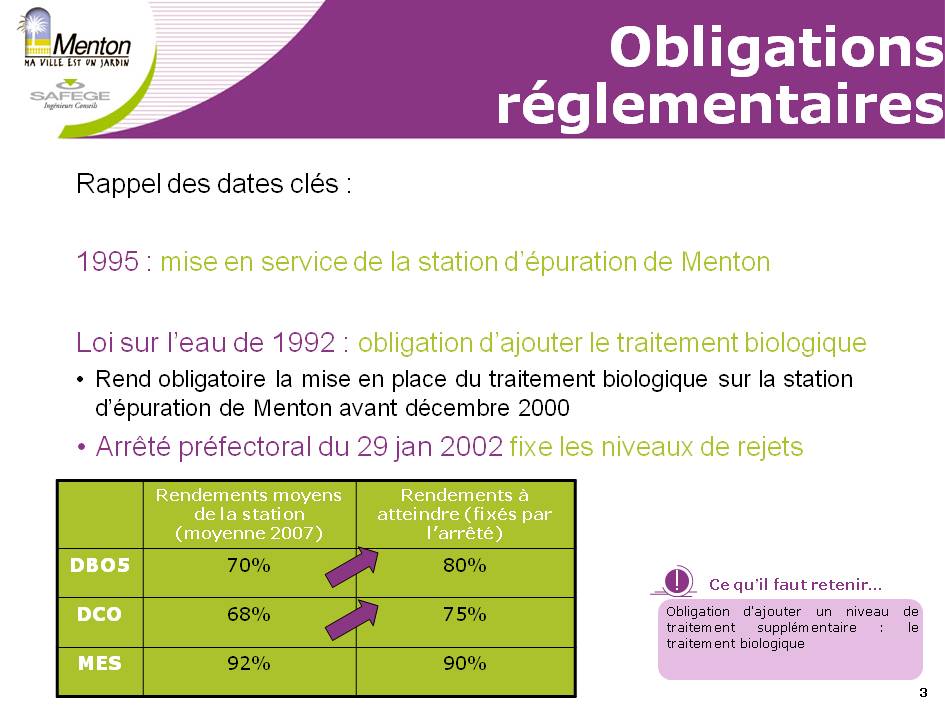 Menton
MA VILLE EST UN JARDIN
SAFEGE
Ingénieurs Conseils

Obligations réglementaires

Rappel des dates clés :

1995 : mise en service de la station d'épuration de Menton

Loi sur l'eau de 1992 : obligation d'ajouter le traitement biologique

• Rend obligatoire la mise en place du traitement biologique sur la station d'épuration de Menton avant décembre 2000

• Arrêté préfectoral du 29 jan 2002 fixe les niveaux de rejets

| | Rendements moyens de la station (moyenne 2007) | Rendements à atteindre (fixés par l'arrêté) |
|---|---|---|
| DBO5 | 70% | 80% |
| DCO | 68% | 75% |
| MES | 92% | 90% |

Ce qu'il faut retenir…

Obligation d'ajouter un niveau de traitement supplémentaire : le traitement biologique

3